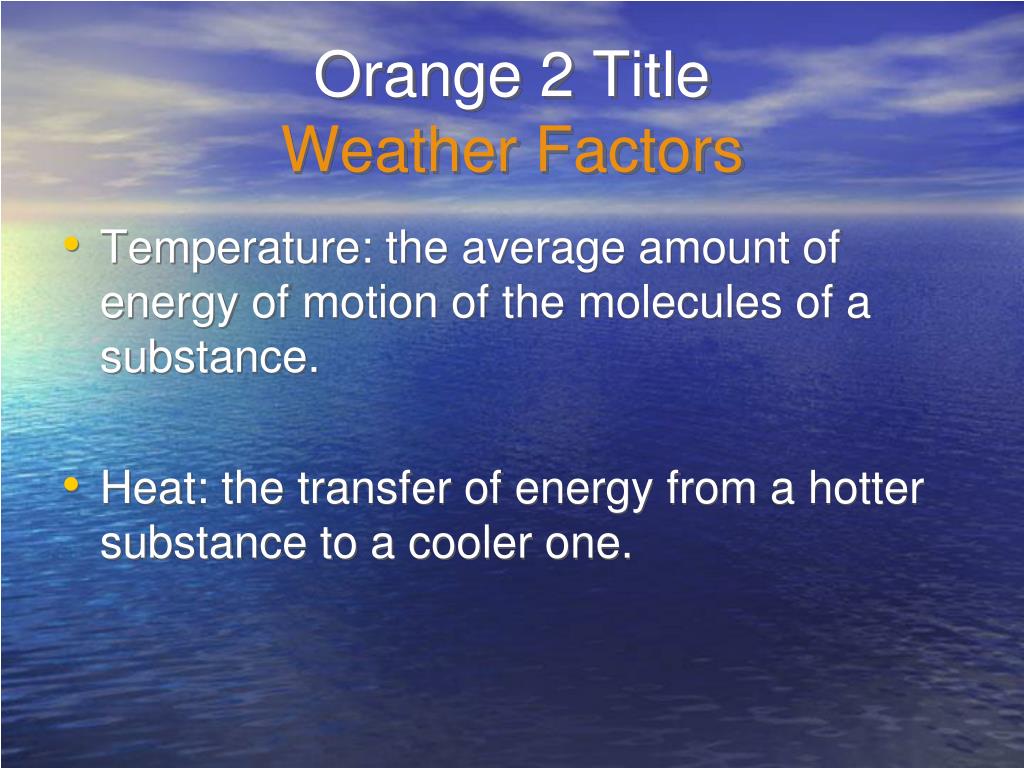 Orange 2 Title
Weather Factors

• Temperature: the average amount of energy of motion of the molecules of a substance.

• Heat: the transfer of energy from a hotter substance to a cooler one.